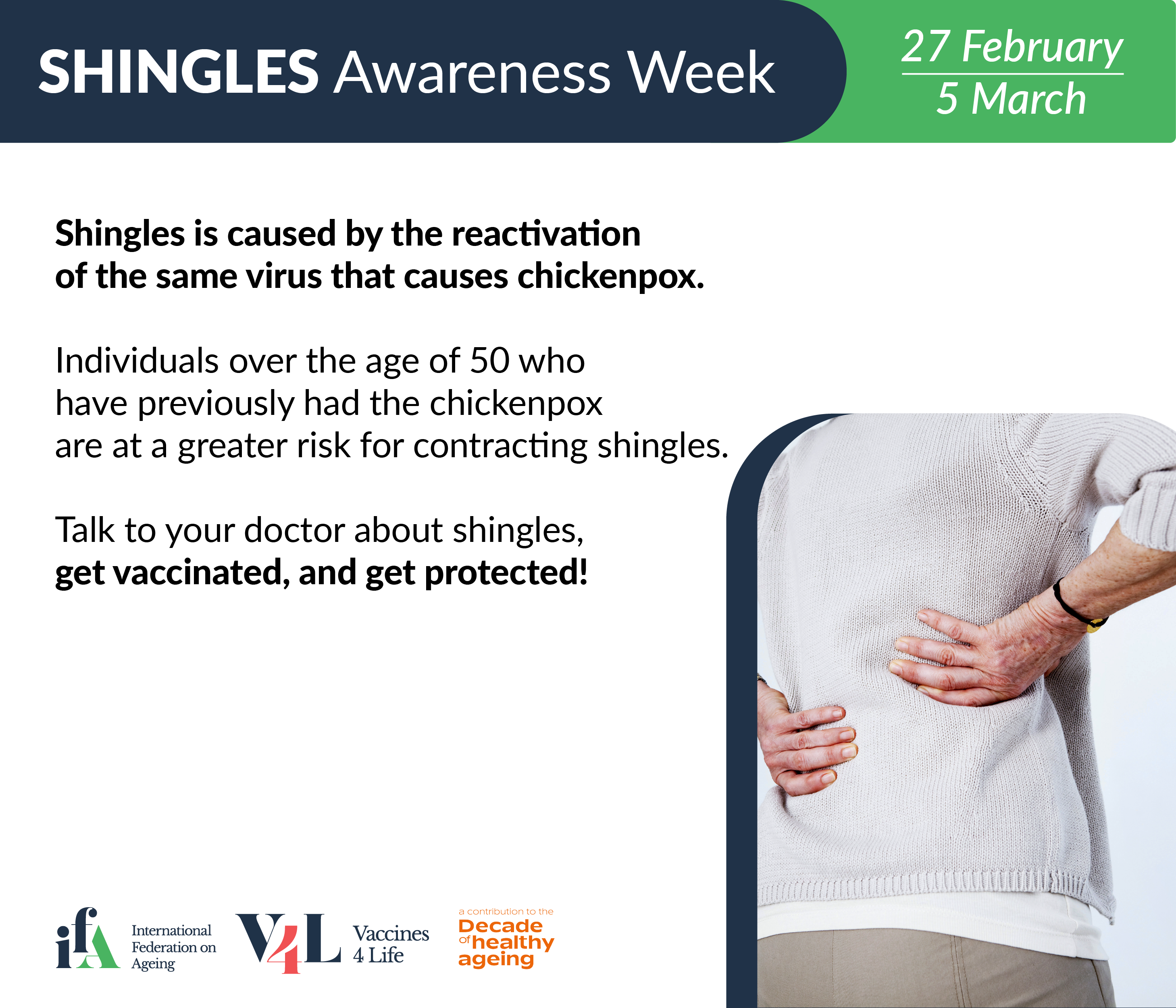 SHINGLES Awareness Week

27 February
5 March

Shingles is caused by the reactivation of the same virus that causes chickenpox.

Individuals over the age of 50 who have previously had the chickenpox are at a greater risk for contracting shingles.

Talk to your doctor about shingles, get vaccinated, and get protected!

ifA International Federation on Ageing

V4L Vaccines 4 Life

a contribution to the Decade of healthy ageing